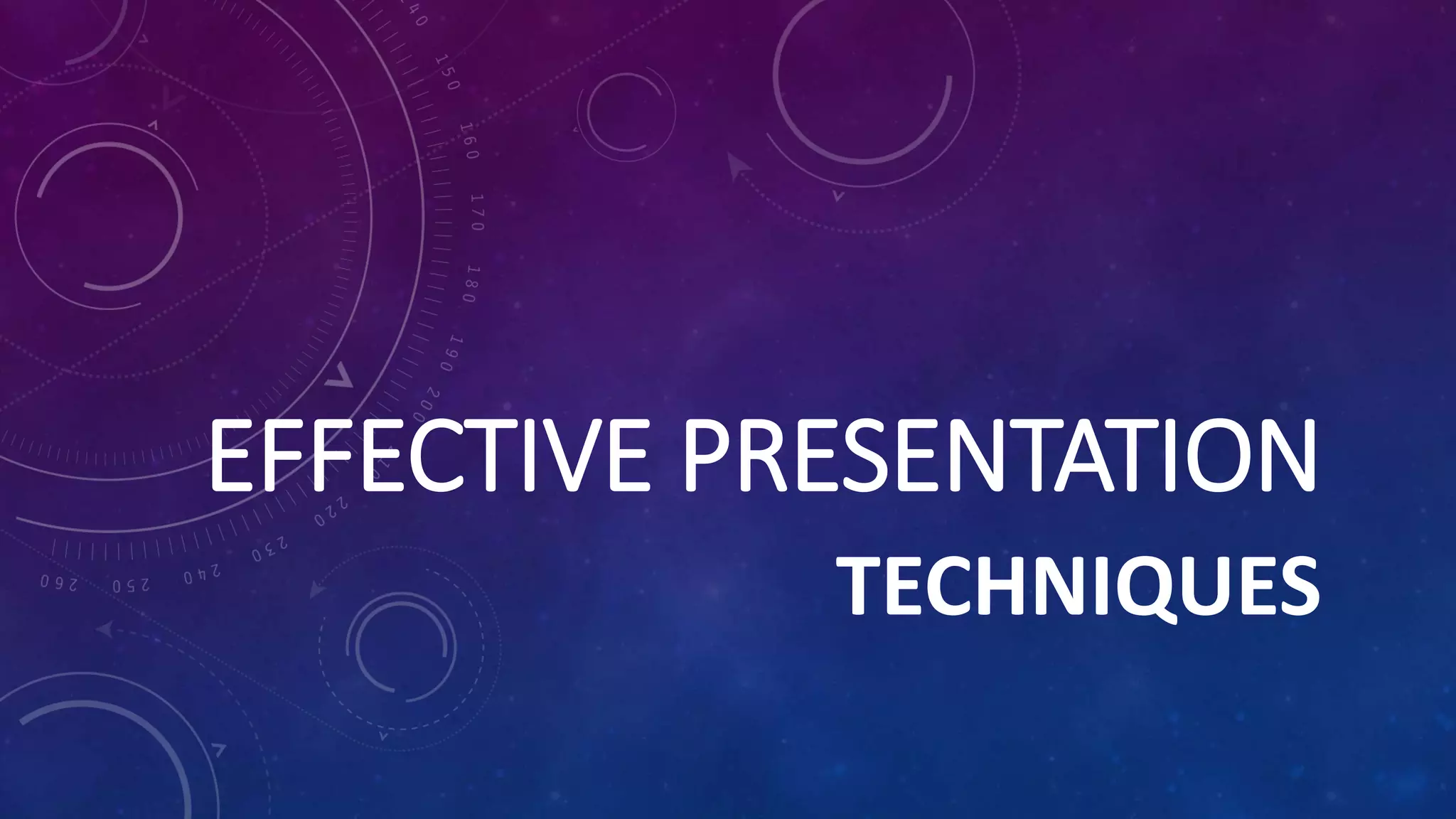 EFFECTIVE PRESENTATION

TECHNIQUES